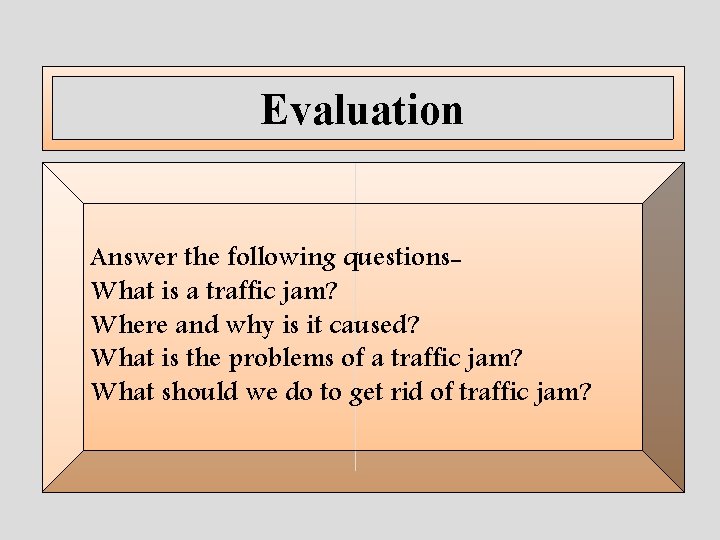 Evaluation

Answer the following questions-
What is a traffic jam?
Where and why is it caused?
What is the problems of a traffic jam?
What should we do to get rid of traffic jam?